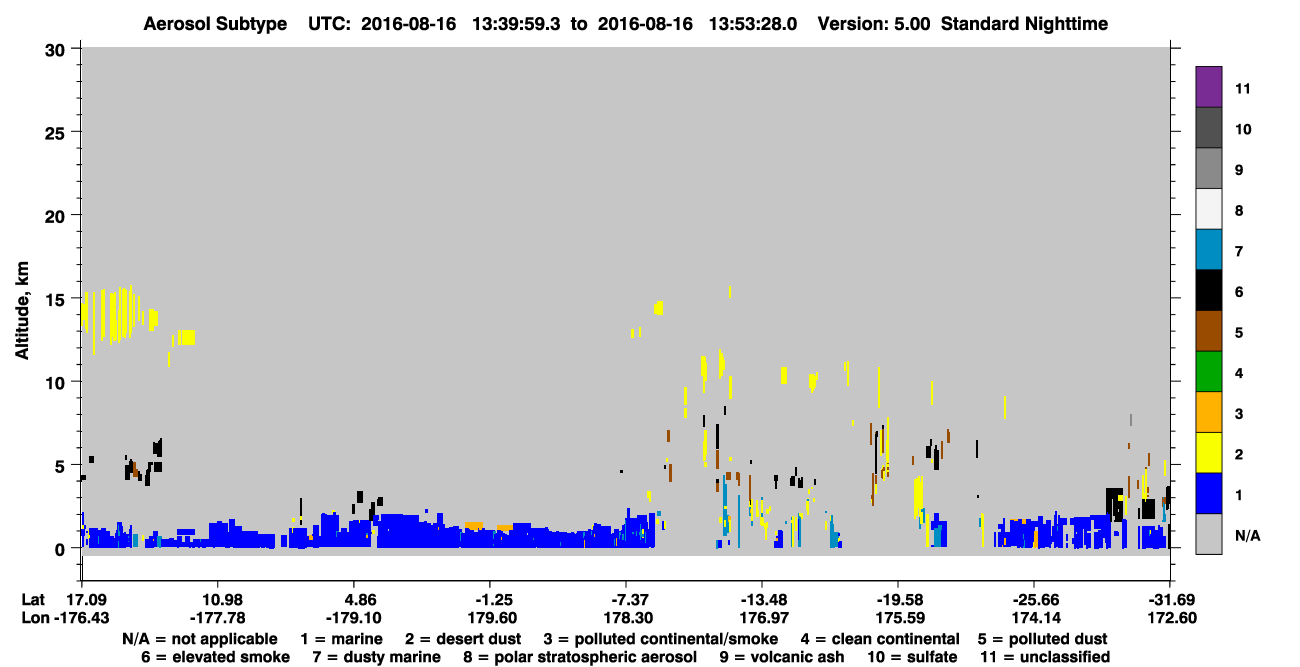 Aerosol Subtype UTC: 2016-08-16 13:39:59.3 to 2016-08-16 13:53:28.0 Version: 5.00 Standard Nighttime

Altitude, km

30
25
20
15
10
5
0

11
10
9
8
7
6
5
4
3
2
1
N/A

Lat 17.09 10.98 4.86 -1.25 -7.37 -13.48 -19.58 -25.66 -31.69
Lon -176.43 -177.78 -179.10 179.60 178.30 176.97 175.59 174.14 172.60

N/A = not applicable 1 = marine 2 = desert dust 3 = polluted continental/smoke 4 = clean continental 5 = polluted dust
6 = elevated smoke 7 = dusty marine 8 = polar stratospheric aerosol 9 = volcanic ash 10 = sulfate 11 = unclassified